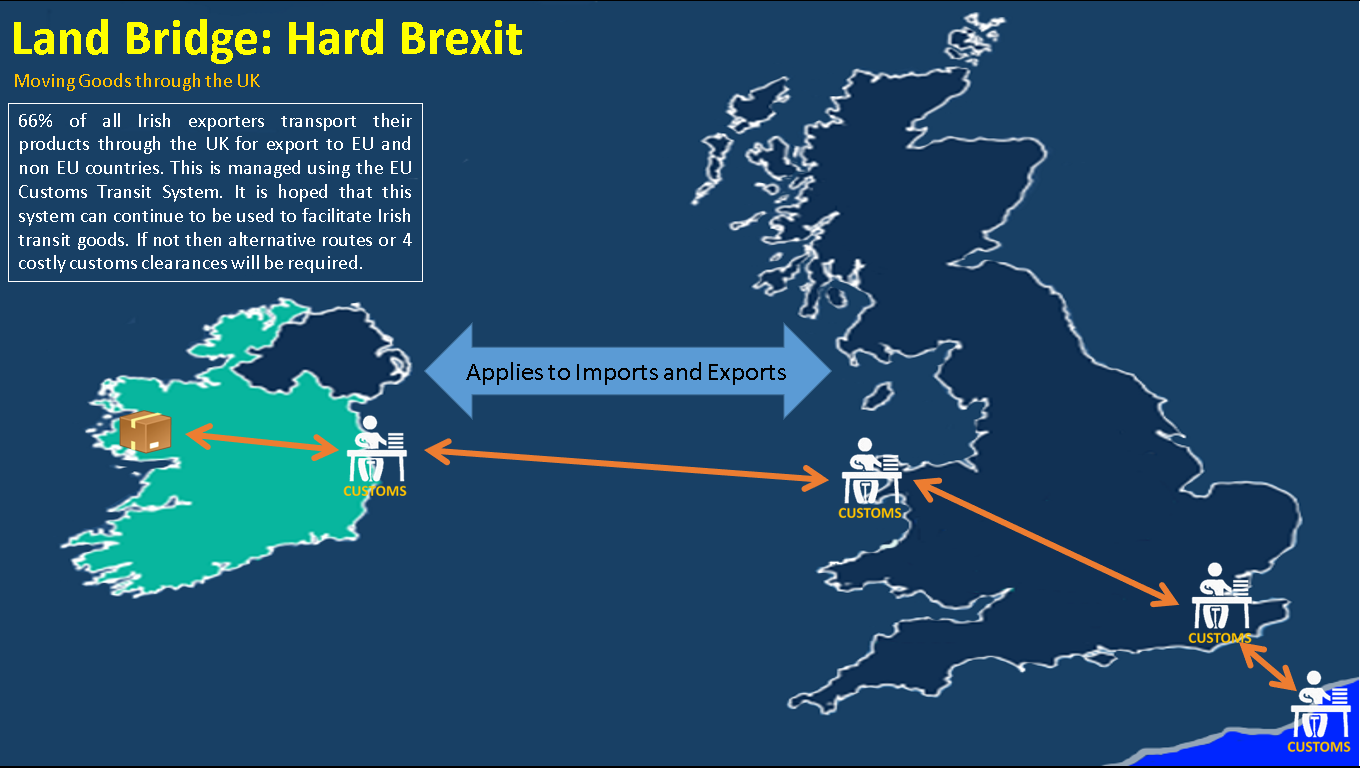 Land Bridge: Hard Brexit

Moving Goods through the UK

66% of all Irish exporters transport their products through the UK for export to EU and non EU countries. This is managed using the EU Customs Transit System. It is hoped that this system can continue to be used to facilitate Irish transit goods. If not then alternative routes or 4 costly customs clearances will be required.

Applies to Imports and Exports

CUSTOMS

CUSTOMS

CUSTOMS

CUSTOMS